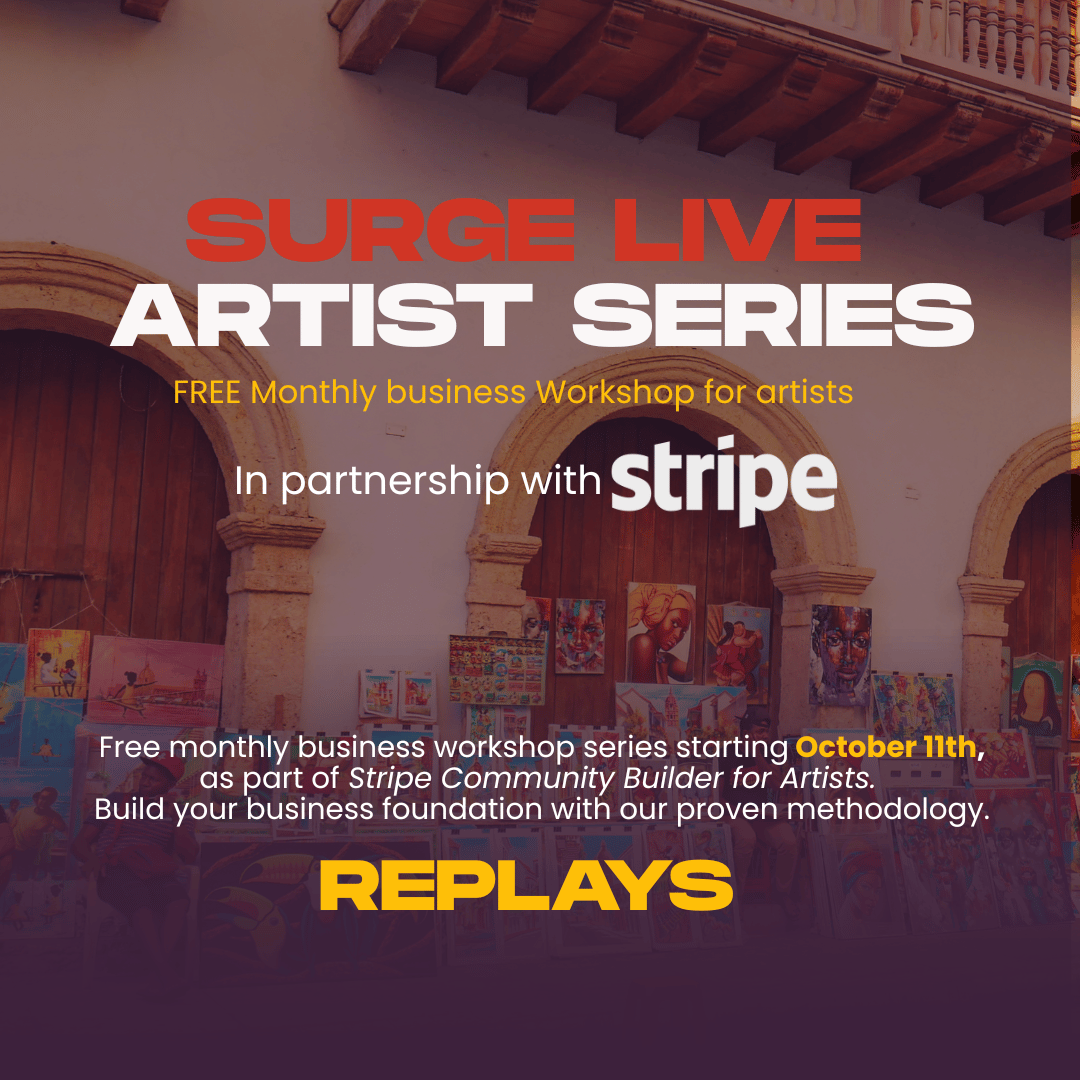 SURGE LIVE
ARTIST SERIES

FREE Monthly business Workshop for artists

In partnership with stripe

Free monthly business workshop series starting October 11th, as part of Stripe Community Builder for Artists. Build your business foundation with our proven methodology.

REPLAYS